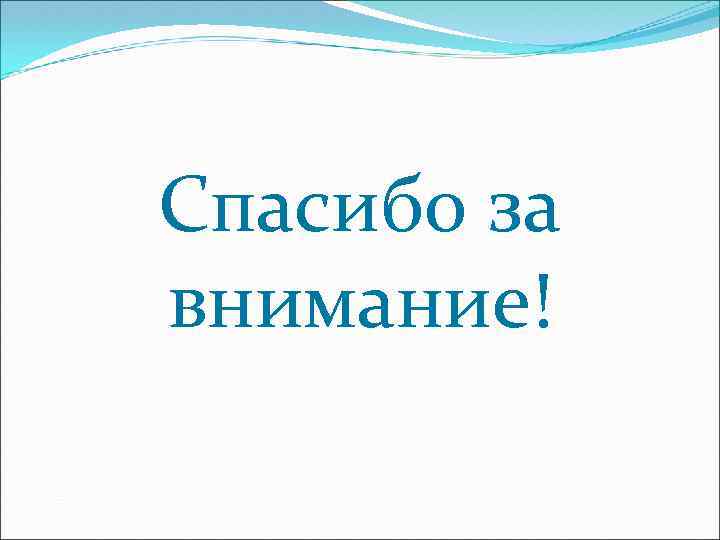 Спасибо за внимание!